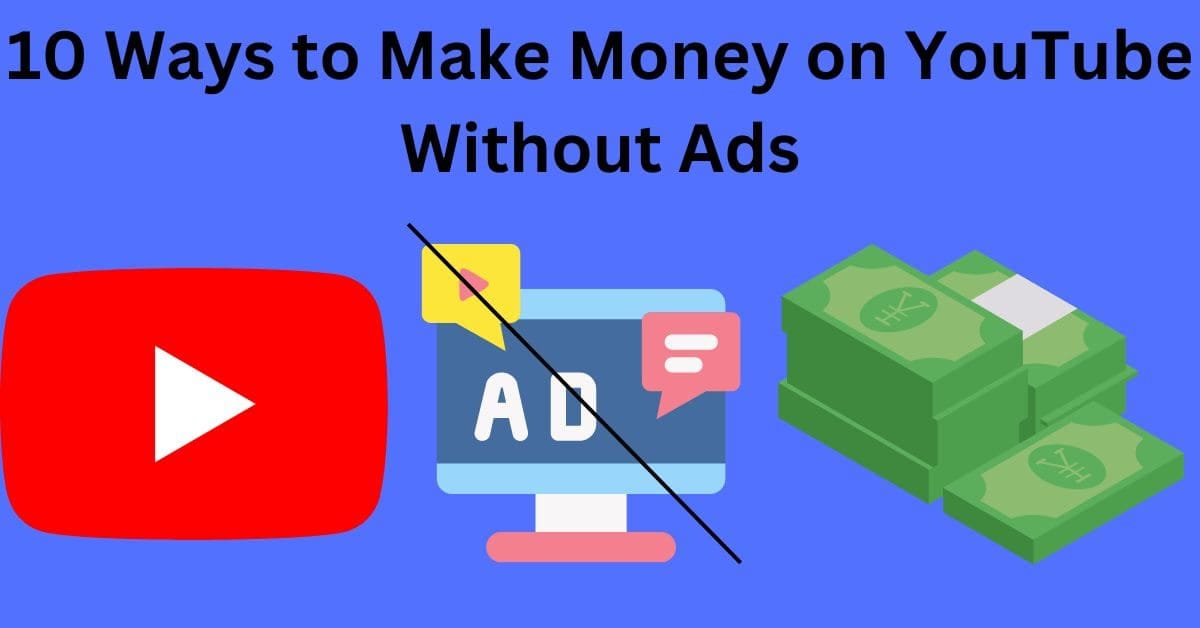 10 Ways to Make Money on YouTube Without Ads

AD

¥

¥